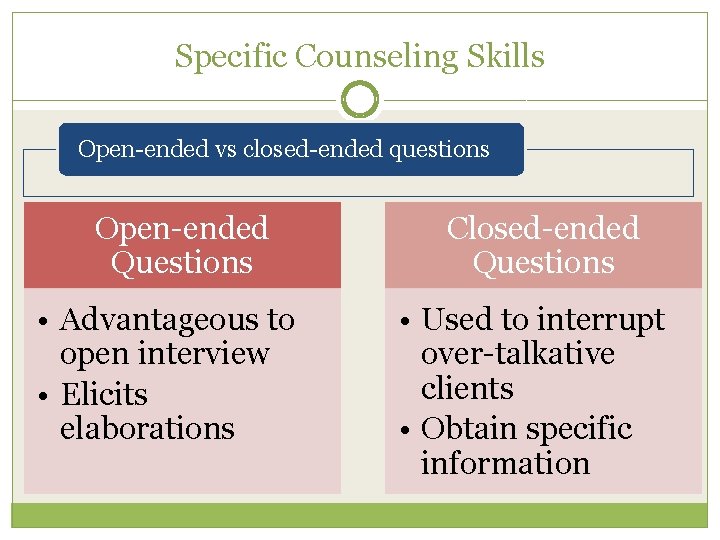 Specific Counseling Skills

Open-ended vs closed-ended questions

Open-ended Questions

• Advantageous to open interview
• Elicits elaborations

Closed-ended Questions

• Used to interrupt over-talkative clients
• Obtain specific information